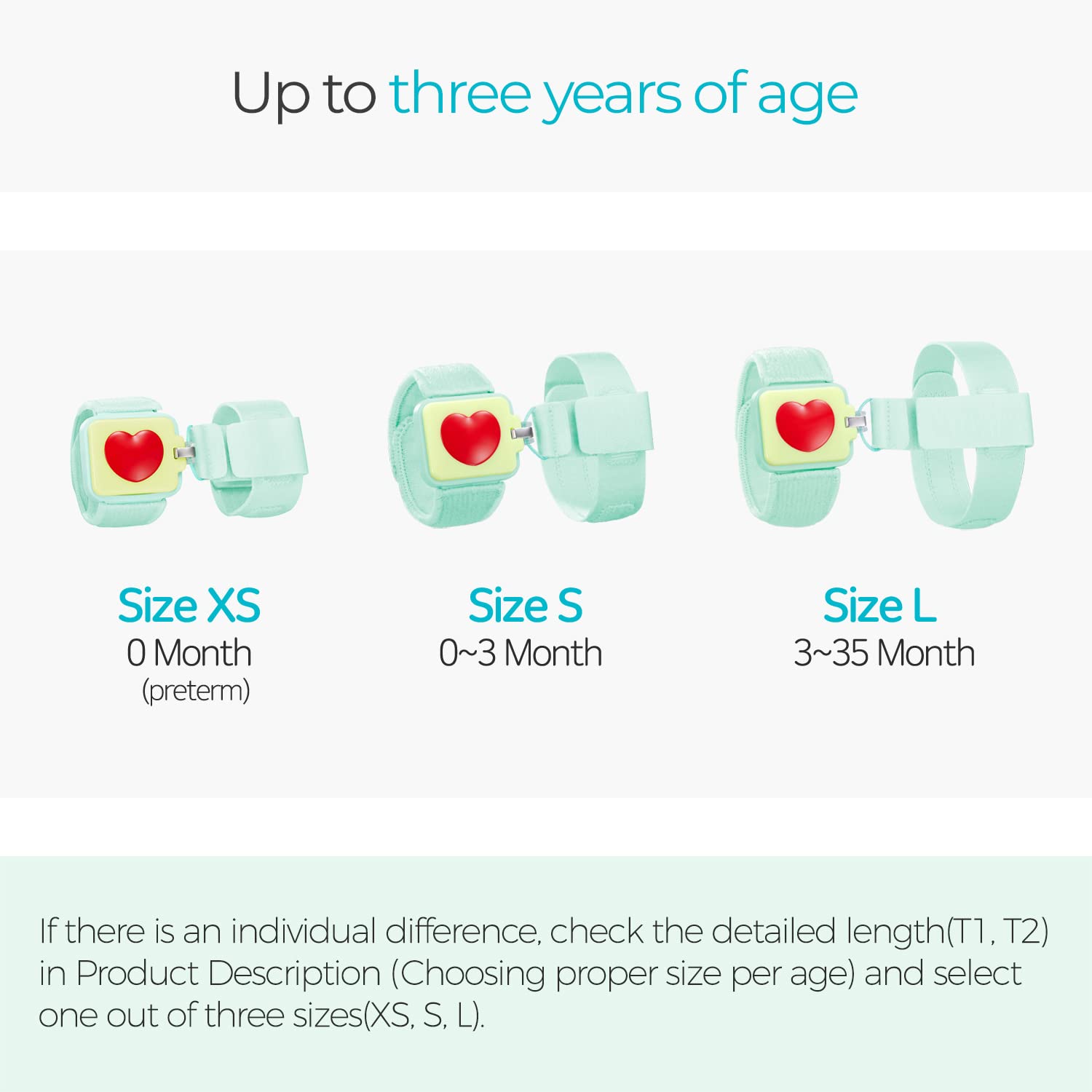 Up to three years of age

Size XS
0 Month
(preterm)

Size S
0~3 Month

Size L
3~35 Month

If there is an individual difference, check the detailed length(T1, T2) in Product Description (Choosing proper size per age) and select one out of three sizes(XS, S, L).